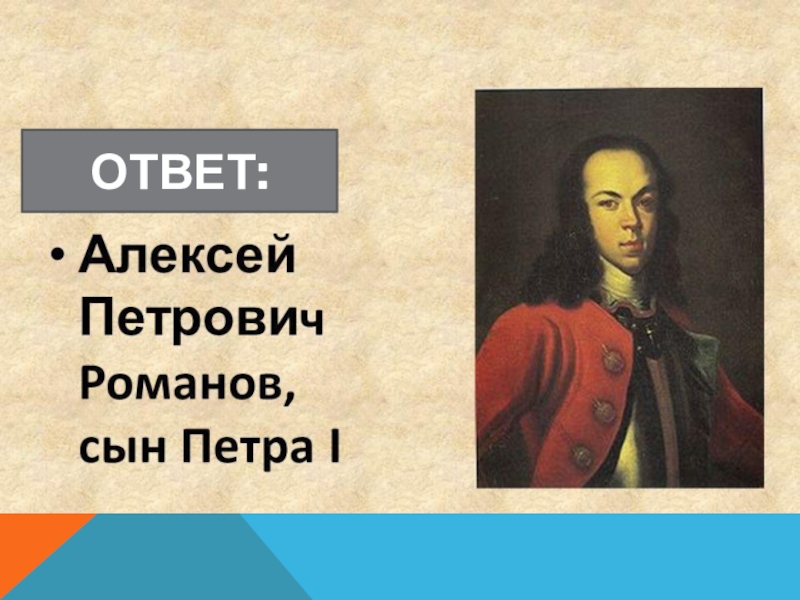 ОТВЕТ:

• Алексей Петрович Романов, сын Петра I